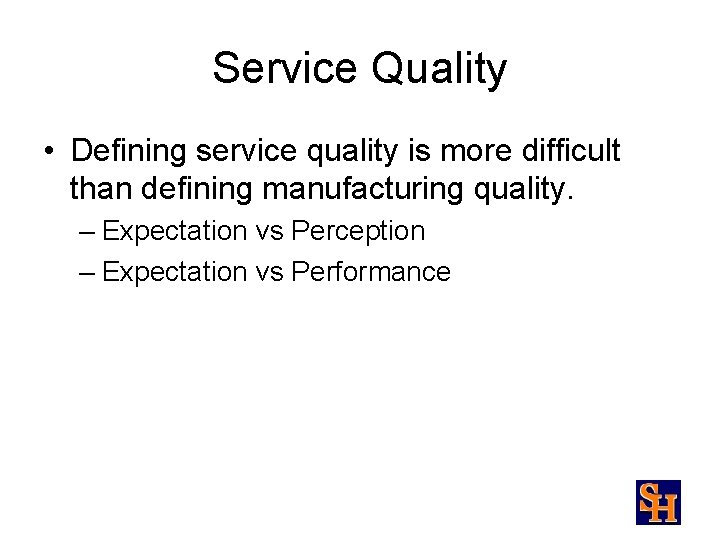 Service Quality

• Defining service quality is more difficult than defining manufacturing quality.

– Expectation vs Perception

– Expectation vs Performance

SH